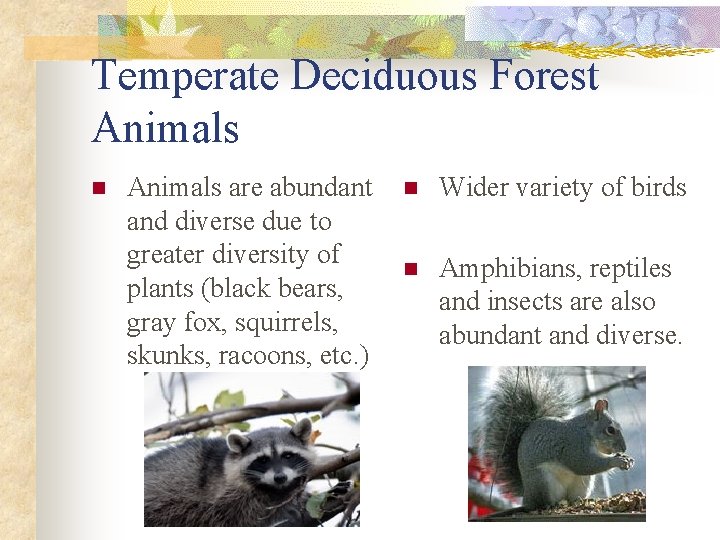 Temperate Deciduous Forest Animals

Animals are abundant and diverse due to greater diversity of plants (black bears, gray fox, squirrels, skunks, racoons, etc.)

Wider variety of birds

Amphibians, reptiles and insects are also abundant and diverse.